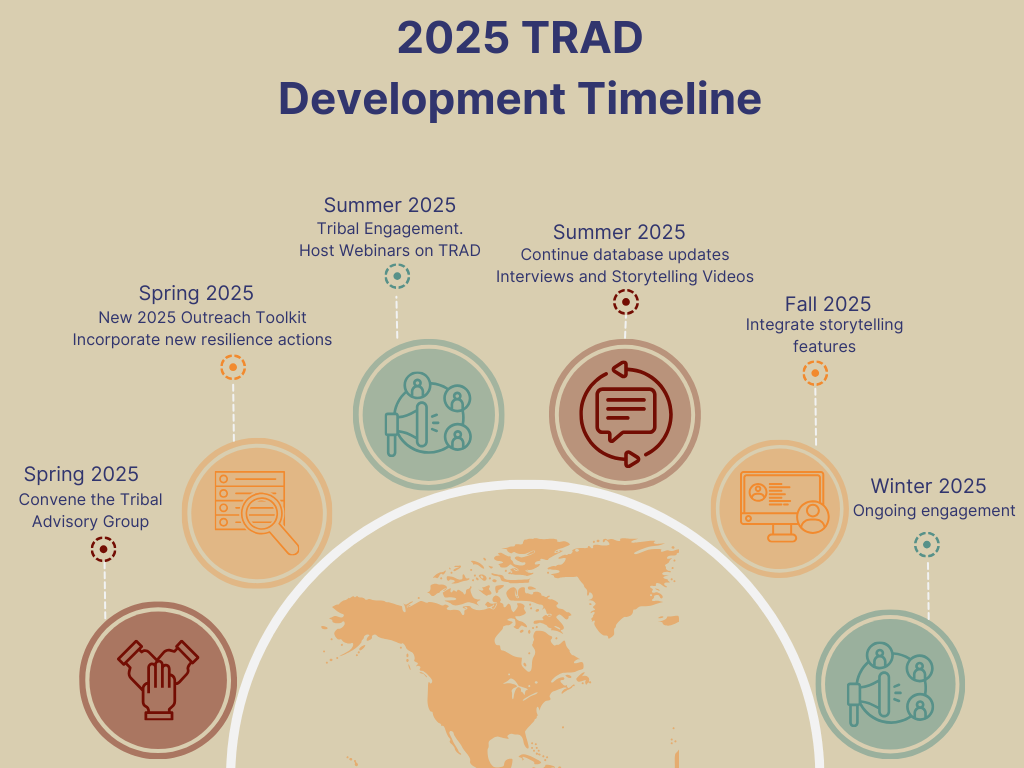 2025 TRAD
Development Timeline

Spring 2025
Convene the Tribal Advisory Group

Spring 2025
New 2025 Outreach Toolkit
Incorporate new resilience actions

Summer 2025
Tribal Engagement.
Host Webinars on TRAD

Summer 2025
Continue database updates
Interviews and Storytelling Videos

Fall 2025
Integrate storytelling features

Winter 2025
Ongoing engagement